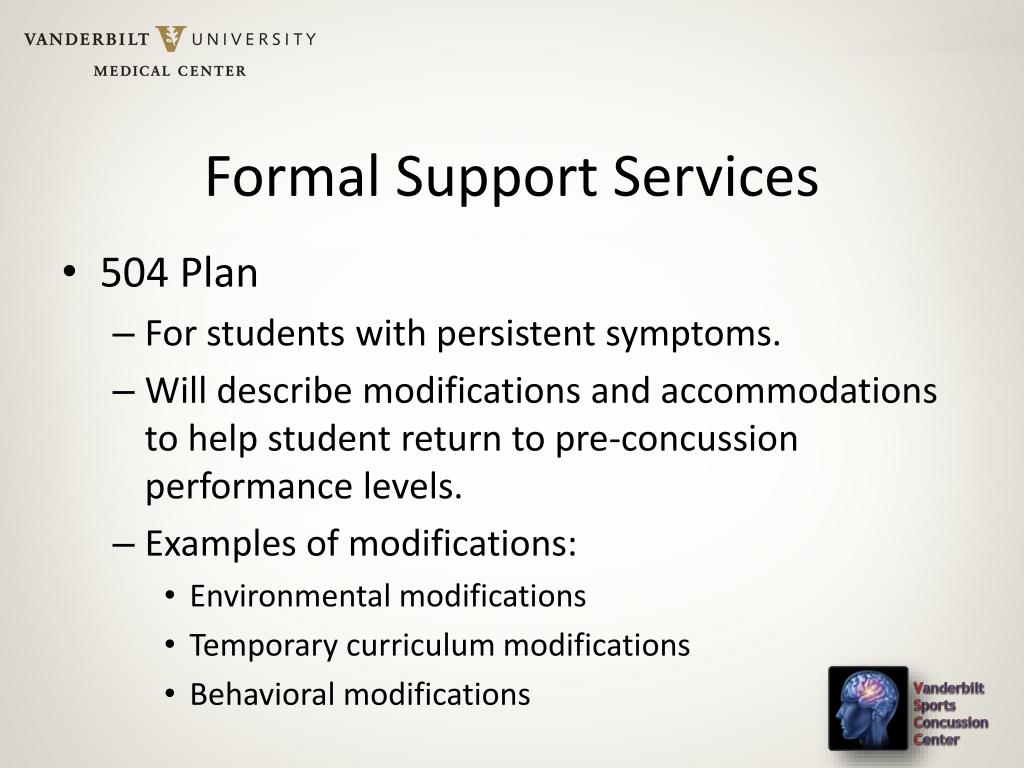 VANDERBILT UNIVERSITY
MEDICAL CENTER

Formal Support Services

• 504 Plan
– For students with persistent symptoms.
– Will describe modifications and accommodations to help student return to pre-concussion performance levels.
– Examples of modifications:
• Environmental modifications
• Temporary curriculum modifications
• Behavioral modifications

Vanderbilt Sports Concussion Center